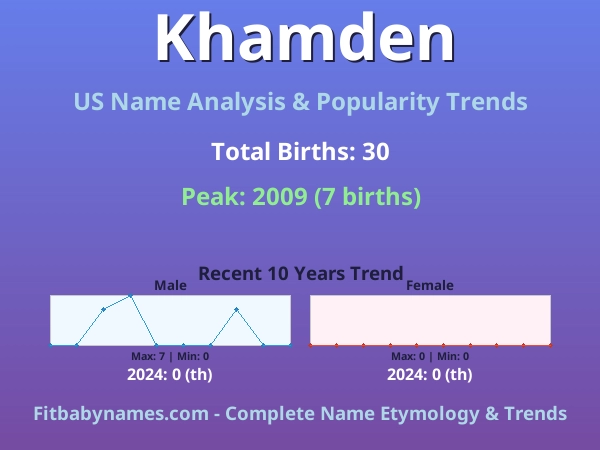 Khamden

US Name Analysis & Popularity Trends

Total Births: 30

Peak: 2009 (7 births)

Recent 10 Years Trend

Male

Max: 7 | Min: 0

2024: 0 (th)

Female

Max: 0 | Min: 0

2024: 0 (th)

Fitbabynames.com - Complete Name Etymology & Trends